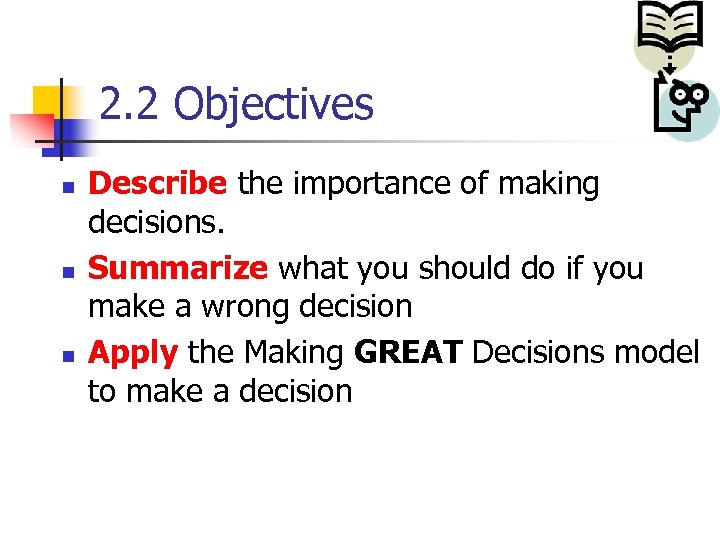 2.2 Objectives

- Describe the importance of making decisions.
- Summarize what you should do if you make a wrong decision
- Apply the Making GREAT Decisions model to make a decision